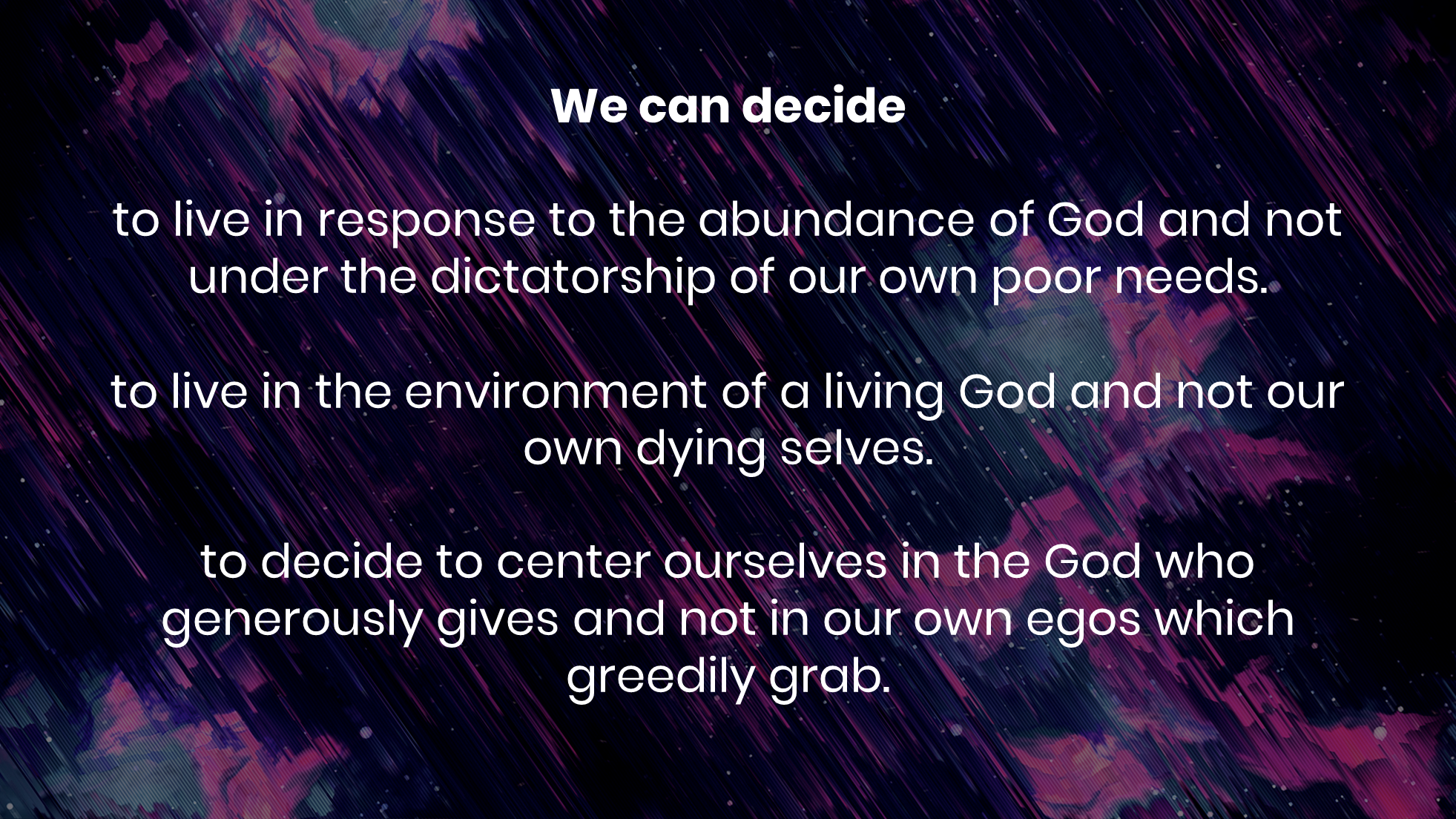 We can decide

to live in response to the abundance of God and not under the dictatorship of our own poor needs.

to live in the environment of a living God and not our own dying selves.

to decide to center ourselves in the God who generously gives and not in our own egos which greedily grab.